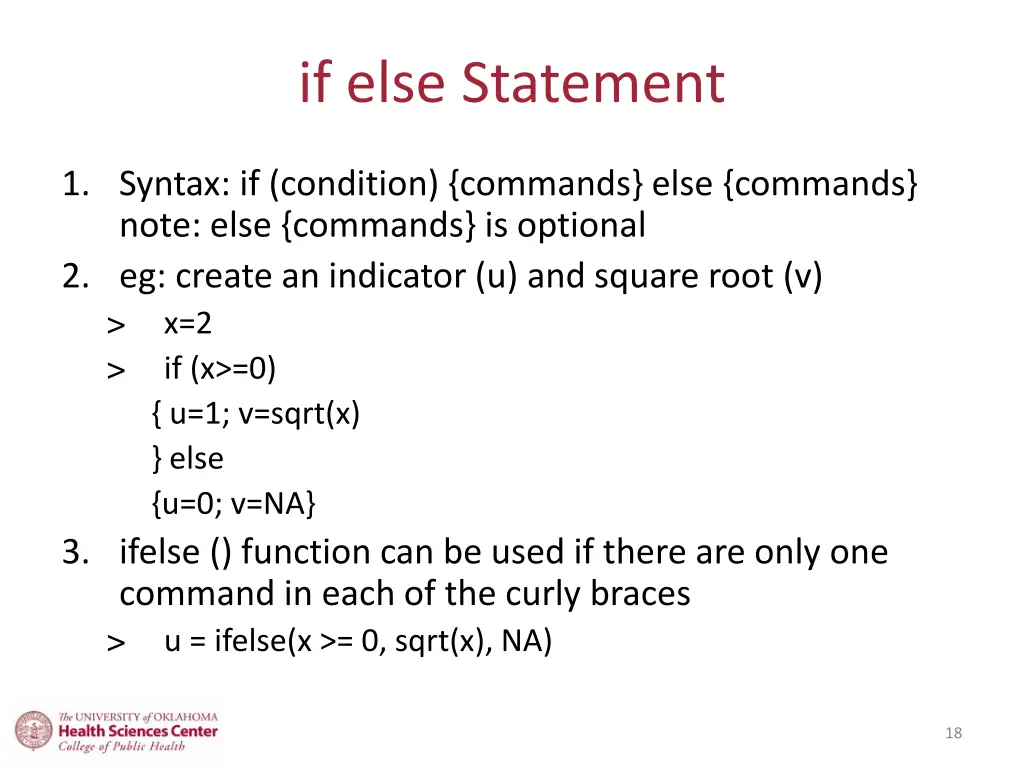 if else Statement

1. Syntax: if (condition) {commands} else {commands} note: else {commands} is optional
2. eg: create an indicator (u) and square root (v)
> x=2
> if (x>=0)
{ u=1; v=sqrt(x)
} else
{u=0; v=NA}
3. ifelse () function can be used if there are only one command in each of the curly braces
> u = ifelse(x >= 0, sqrt(x), NA)

The UNIVERSITY of OKLAHOMA
Health Sciences Center
College of Public Health

18